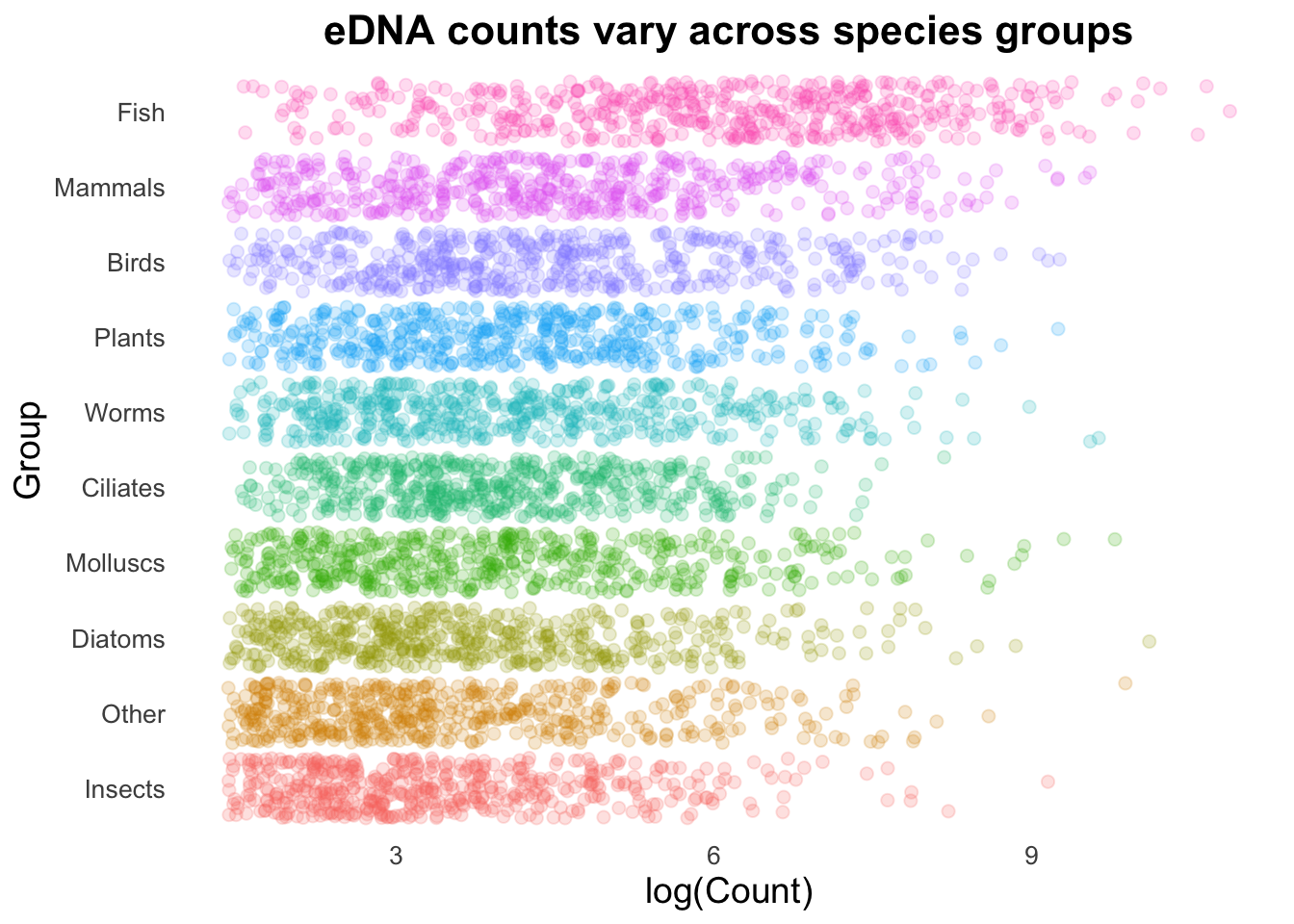 eDNA counts vary across species groups

Group

Fish
Mammals
Birds
Plants
Worms
Ciliates
Molluscs
Diatoms
Other
Insects

3
6
9

log(Count)